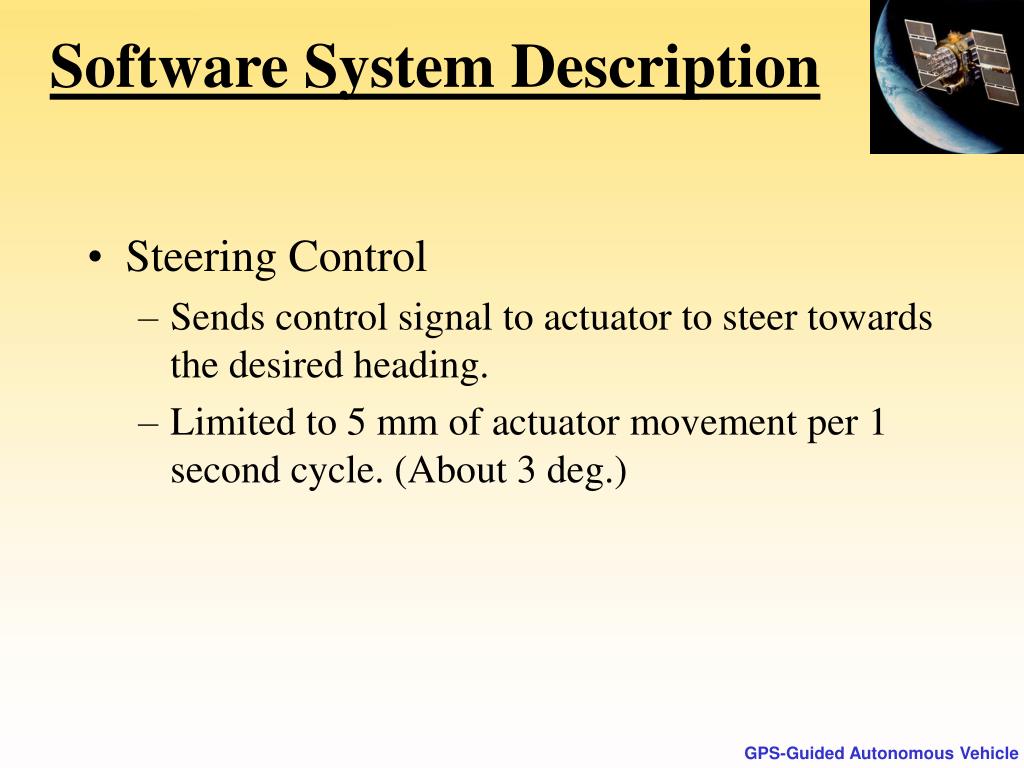 Software System Description

• Steering Control
– Sends control signal to actuator to steer towards the desired heading.
– Limited to 5 mm of actuator movement per 1 second cycle. (About 3 deg.)

GPS-Guided Autonomous Vehicle